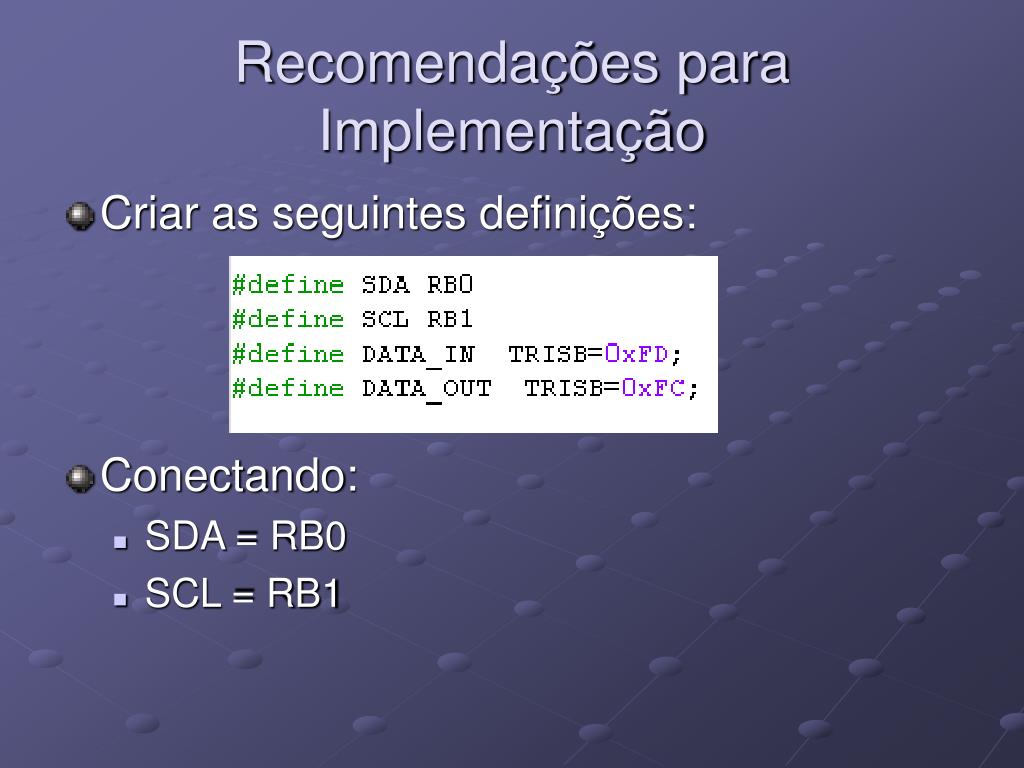 Recomendações para Implementação

Criar as seguintes definições:

#define SDA RB0
#define SCL RB1
#define DATA_IN  TRISB=0xFD;
#define DATA_OUT  TRISB=0xFC;

Conectando:

SDA = RB0

SCL = RB1